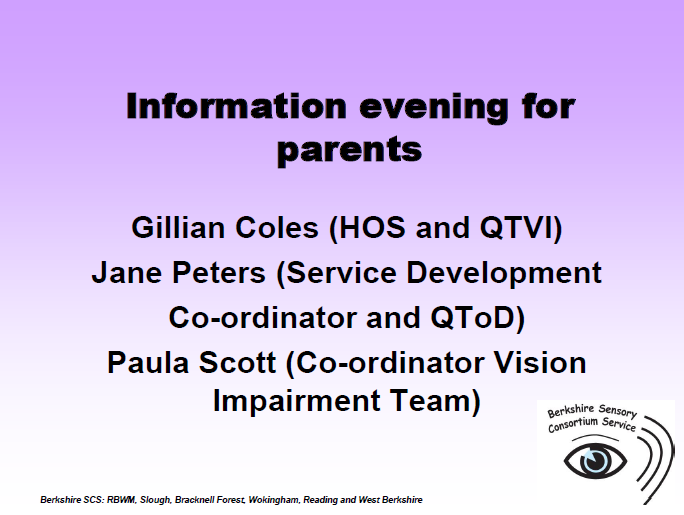 Information evening for parents

Gillian Coles (HOS and QTVI)
Jane Peters (Service Development Co-ordinator and QToD)
Paula Scott (Co-ordinator Vision Impairment Team)

Berkshire Sensory Consortium Service

Berkshire SCS: RBWM, Slough, Bracknell Forest, Wokingham, Reading and West Berkshire